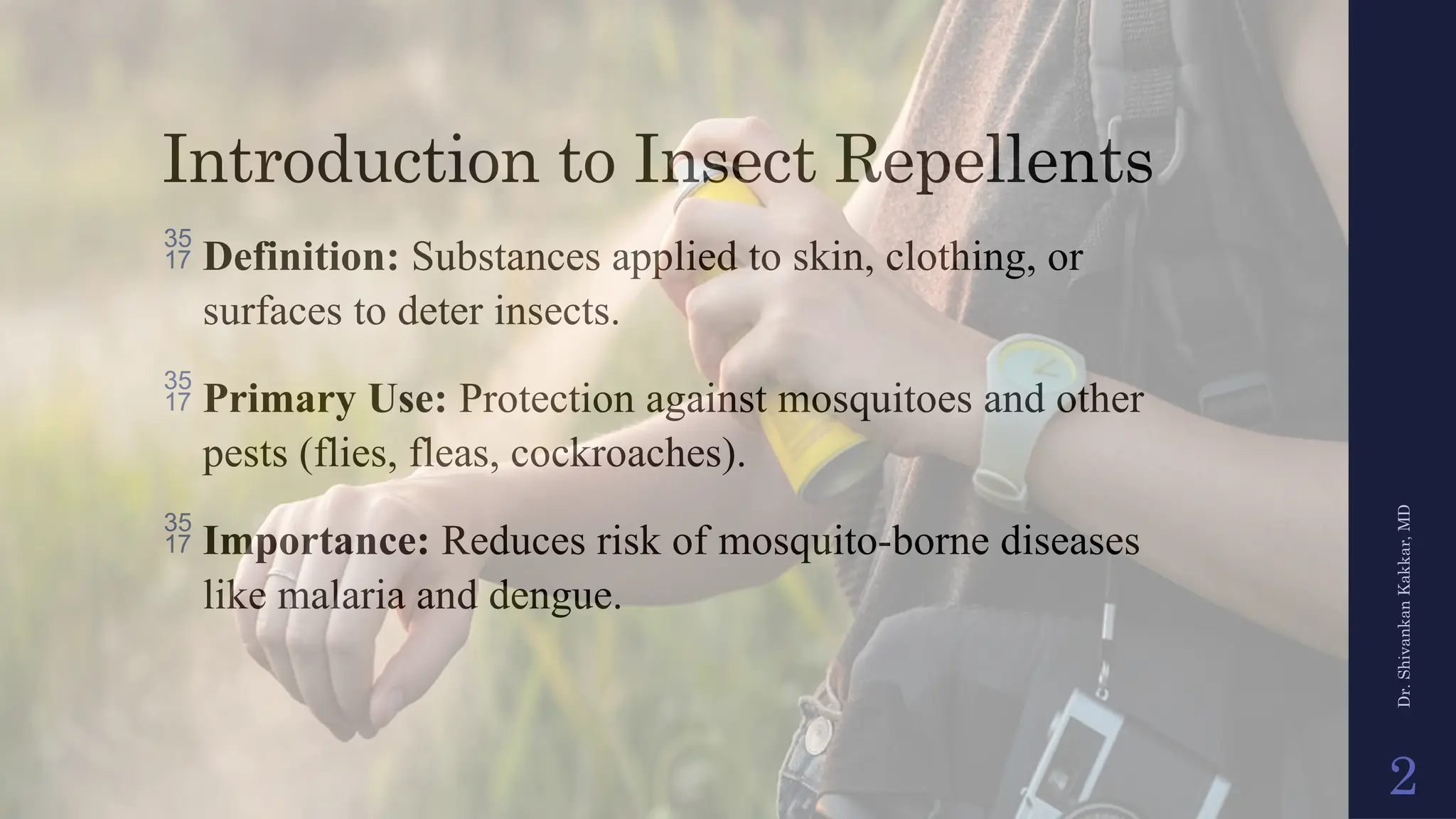 Introduction to Insect Repellents

35 17 **Definition:** Substances applied to skin, clothing, or surfaces to deter insects.

35 17 **Primary Use:** Protection against mosquitoes and other pests (flies, fleas, cockroaches).

35 17 **Importance:** Reduces risk of mosquito-borne diseases like malaria and dengue.

Dr. Shivankan Kakkar, MD

2